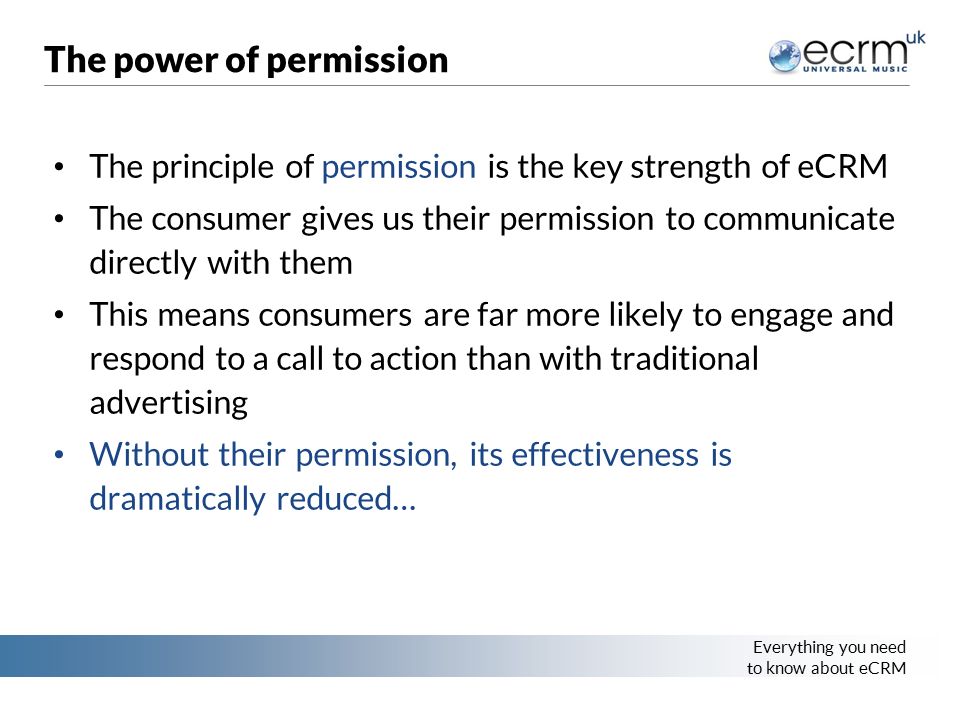 The power of permission

ecrm uk
UNIVERSAL MUSIC

• The principle of permission is the key strength of eCRM
• The consumer gives us their permission to communicate directly with them
• This means consumers are far more likely to engage and respond to a call to action than with traditional advertising
• Without their permission, its effectiveness is dramatically reduced…

Everything you need to know about eCRM